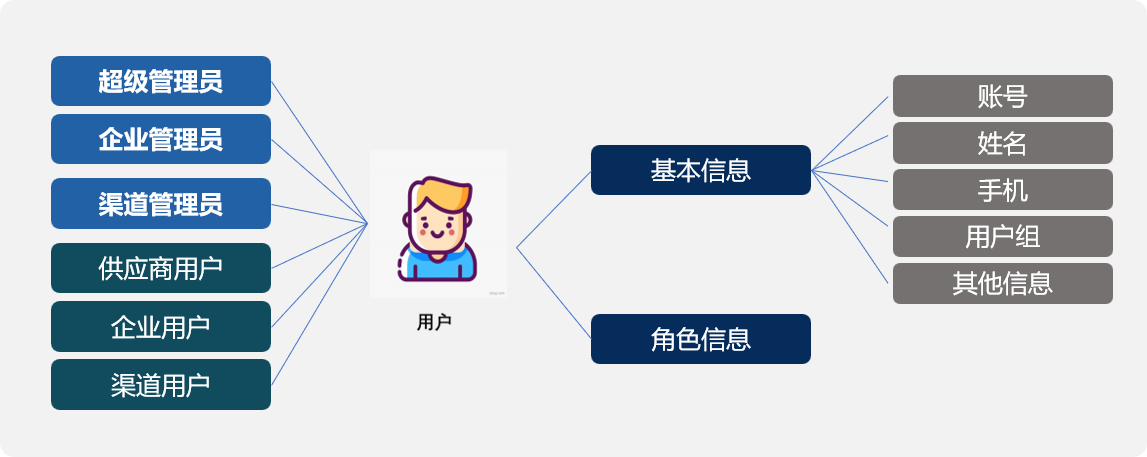 超级管理员
企业管理员
渠道管理员
供应商用户
企业用户
渠道用户

用户

基本信息
角色信息

账号
姓名
手机
用户组
其他信息